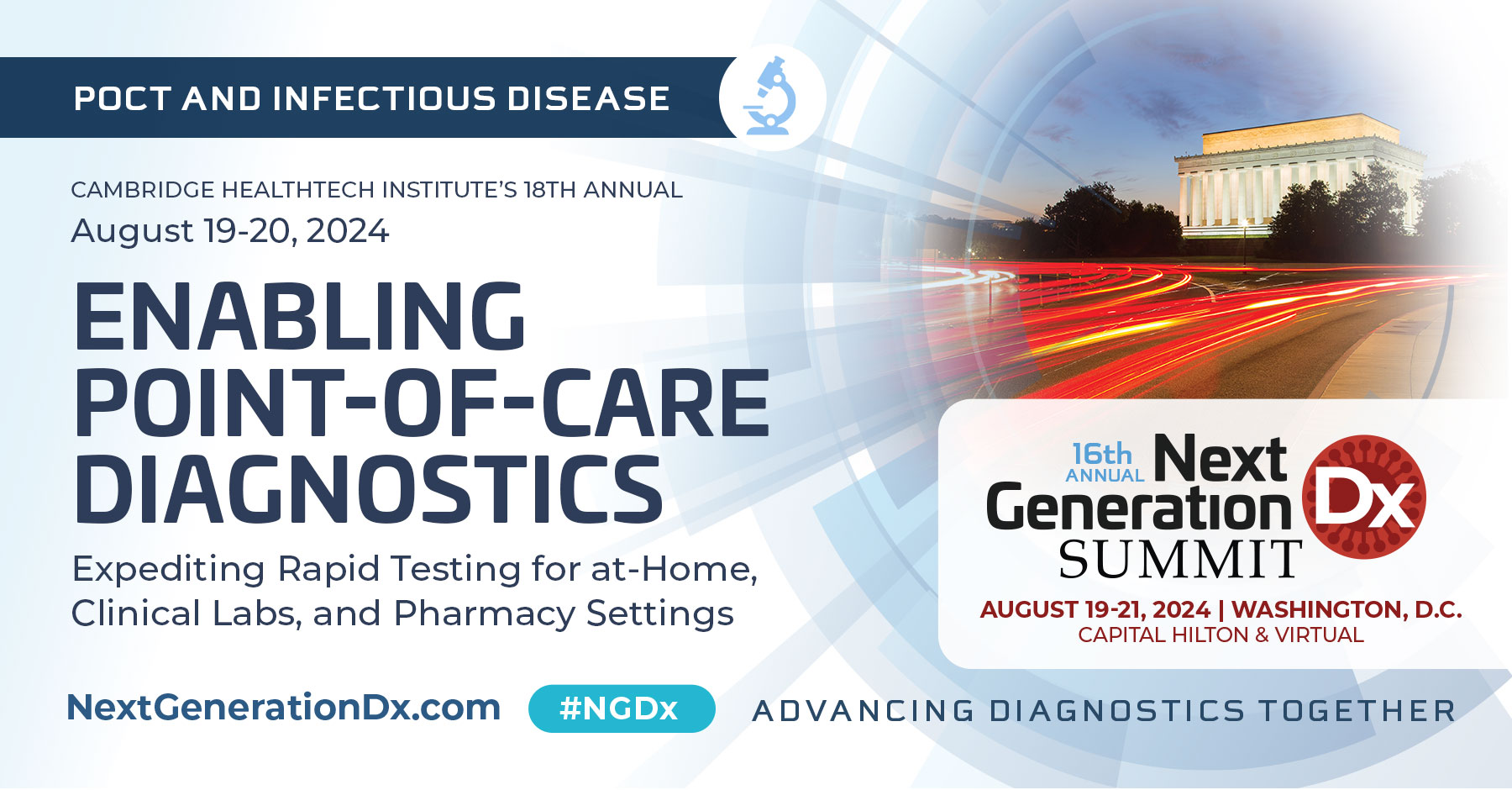 POCT AND INFECTIOUS DISEASE

CAMBRIDGE HEALTHTECH INSTITUTE'S 18TH ANNUAL
August 19-20, 2024

ENABLING POINT-OF-CARE DIAGNOSTICS

Expediting Rapid Testing for at-Home, Clinical Labs, and Pharmacy Settings

16th ANNUAL Next Generation Dx SUMMIT

AUGUST 19-21, 2024 | WASHINGTON, D.C.
CAPITAL HILTON & VIRTUAL

NextGenerationDx.com #NGDx ADVANCING DIAGNOSTICS TOGETHER